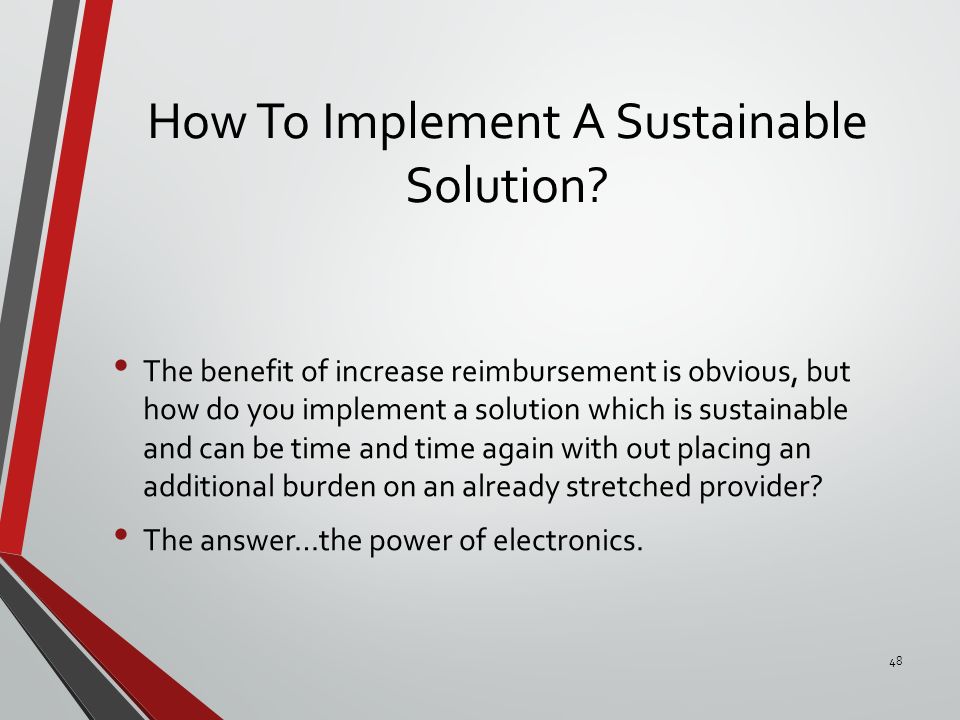 How To Implement A Sustainable Solution?

• The benefit of increase reimbursement is obvious, but how do you implement a solution which is sustainable and can be time and time again with out placing an additional burden on an already stretched provider?

• The answer…the power of electronics.

48